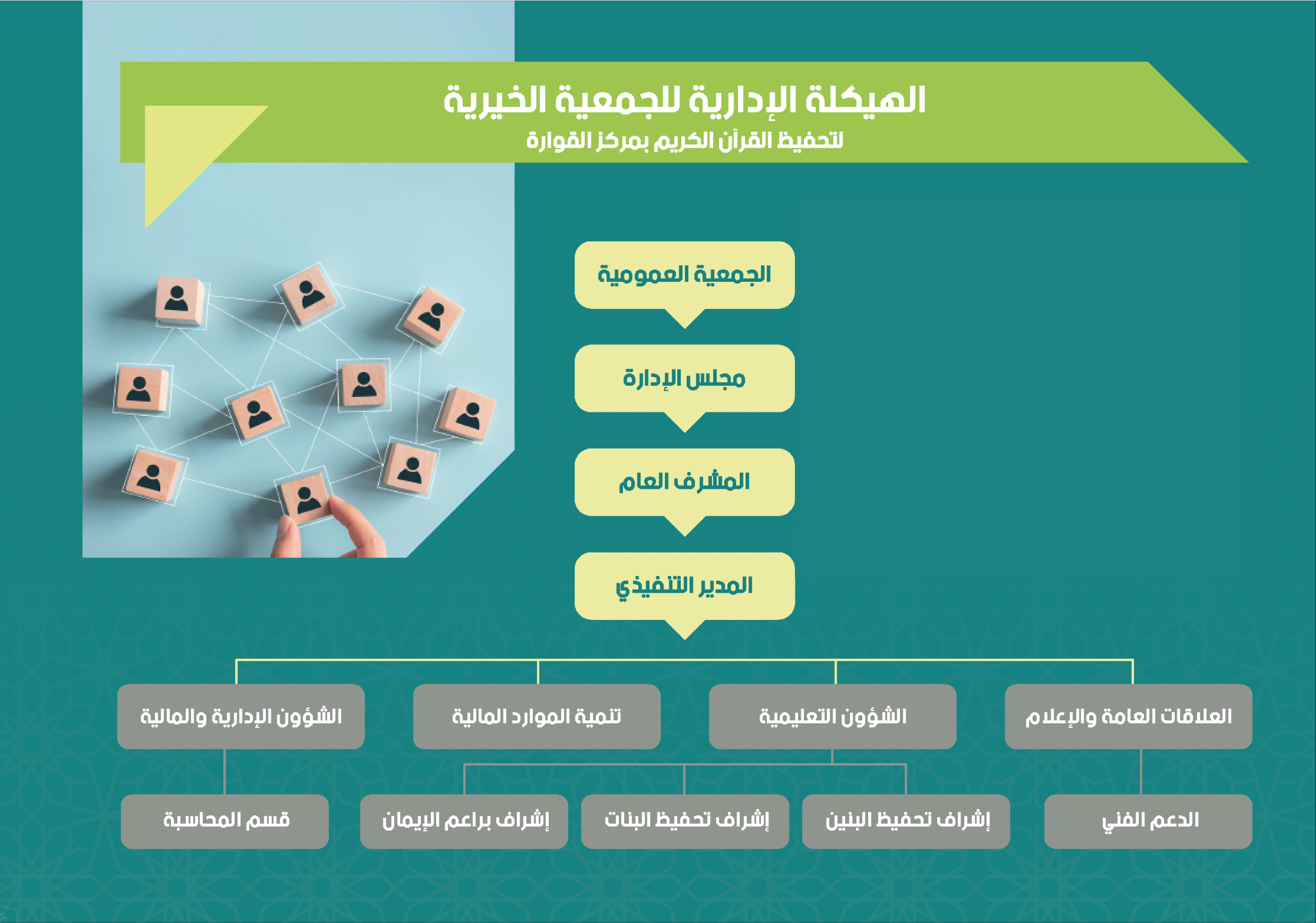 الهيكلة الإدارية للجمعية الخيرية
لتحفيظ القرآن الكريم بمركز القوارة

الجمعية العمومية

مجلس الإدارة

المشرف العام

المدير التنفيذي

العلاقات العامة والإعلام

الشؤون التعليمية

تنمية الموارد المالية

الشؤون الإدارية والمالية

الدعم الفني

إشراف تحفيظ البنين

إشراف تحفيظ البنات

إشراف براعم الإيمان

قسم المحاسبة